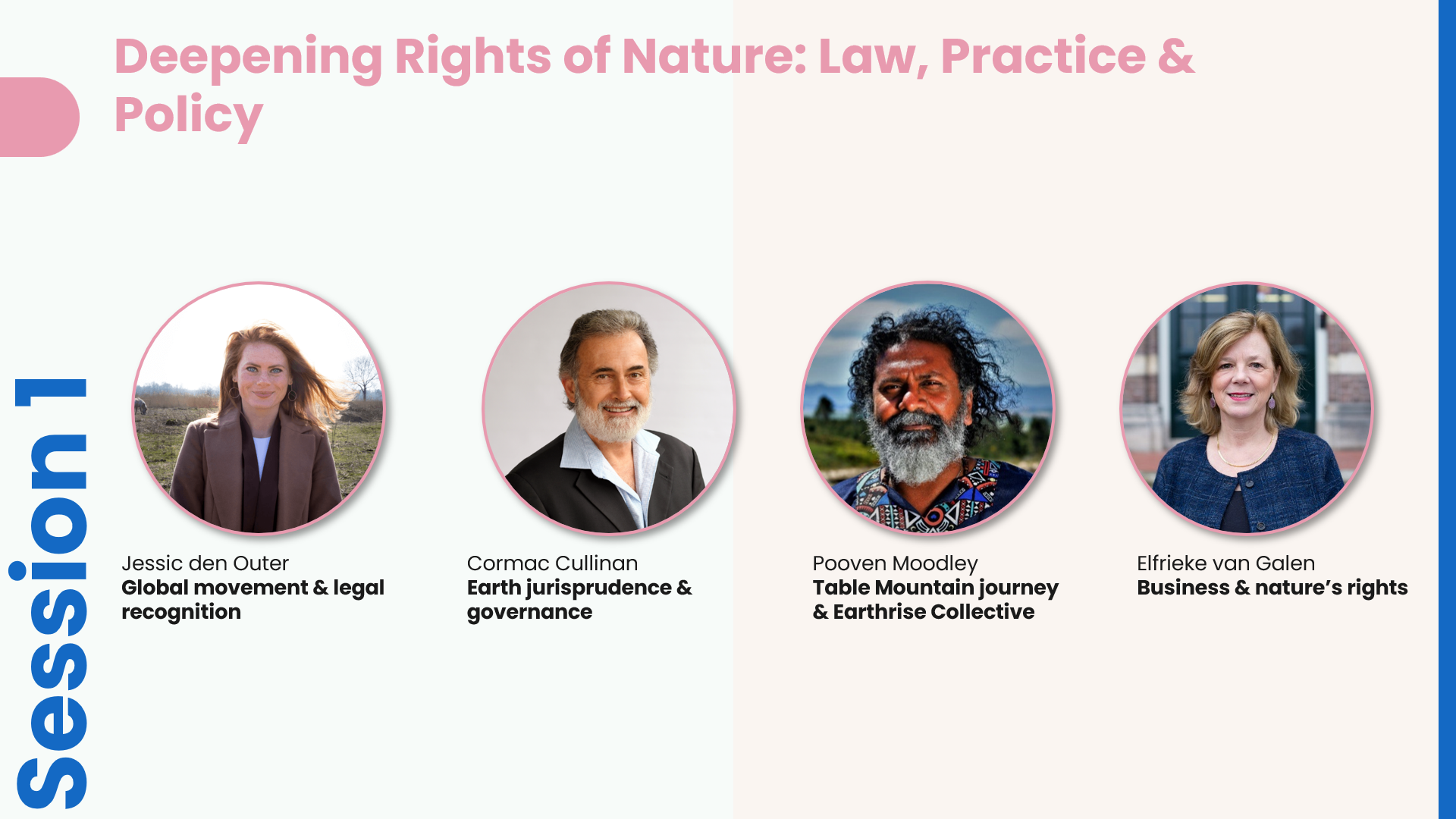 Deepening Rights of Nature: Law, Practice & Policy

Session 1

Jessic den Outer
Global movement & legal recognition

Cormac Cullinan
Earth jurisprudence & governance

Pooven Moodley
Table Mountain journey & Earthrise Collective

Elfrieke van Galen
Business & nature's rights